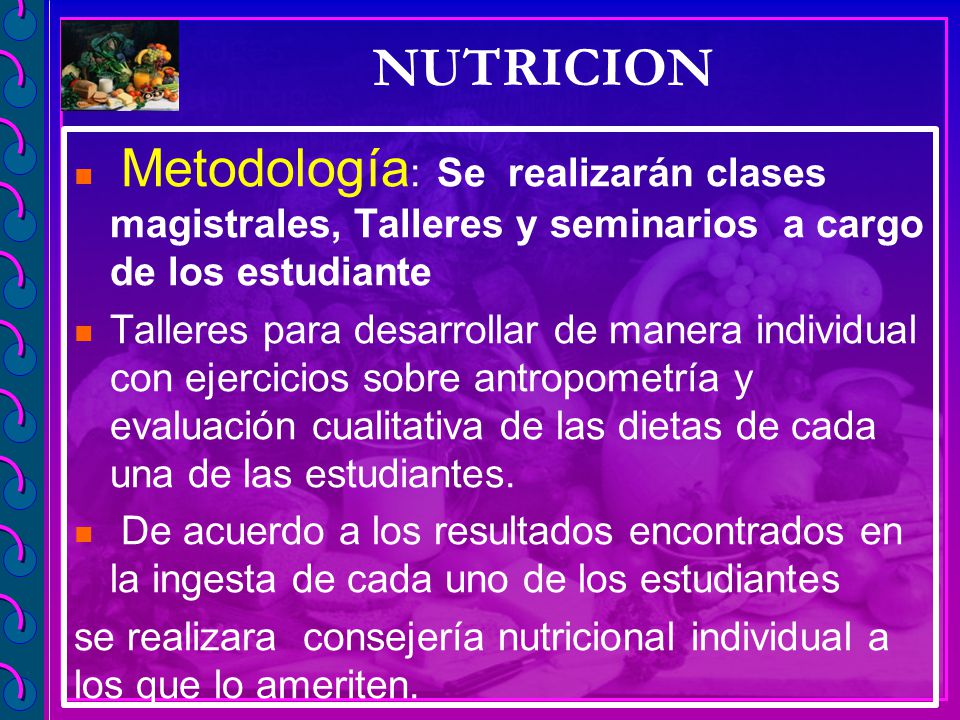 NUTRICION

Metodología: Se realizarán clases magistrales, Talleres y seminarios a cargo de los estudiante

Talleres para desarrollar de manera individual con ejercicios sobre antropometría y evaluación cualitativa de las dietas de cada una de las estudiantes.

De acuerdo a los resultados encontrados en la ingesta de cada uno de los estudiantes

se realizara consejería nutricional individual a los que lo ameriten.